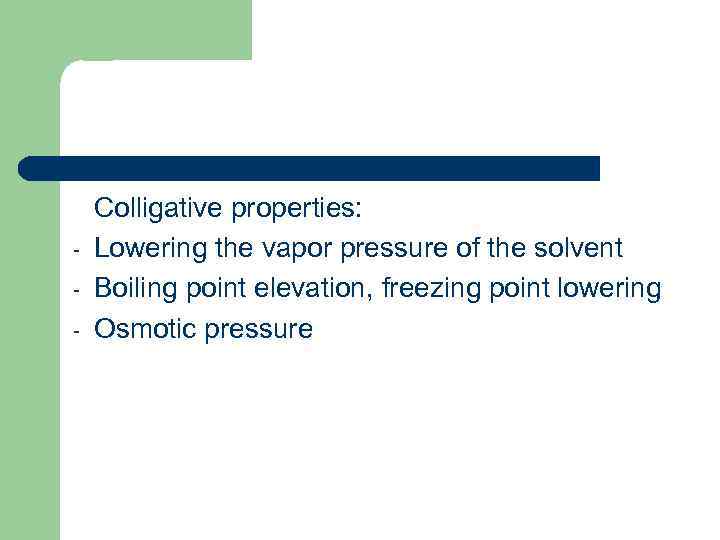 Colligative properties:
- Lowering the vapor pressure of the solvent
- Boiling point elevation, freezing point lowering
- Osmotic pressure